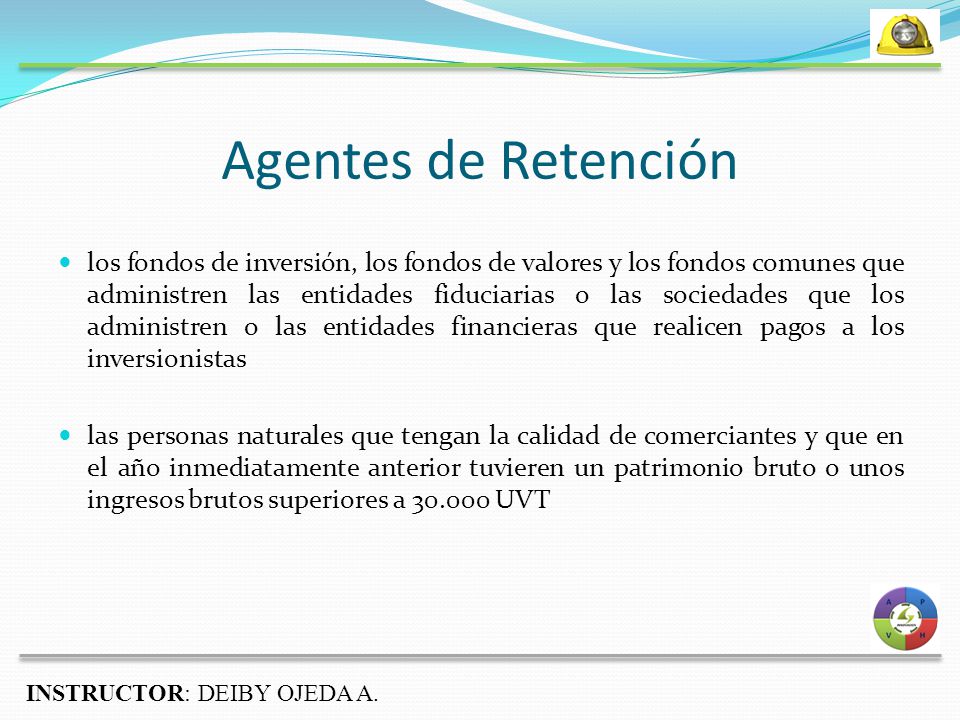 Agentes de Retención

los fondos de inversión, los fondos de valores y los fondos comunes que administren las entidades fiduciarias o las sociedades que los administren o las entidades financieras que realicen pagos a los inversionistas

las personas naturales que tengan la calidad de comerciantes y que en el año inmediatamente anterior tuvieren un patrimonio bruto o unos ingresos brutos superiores a 30.000 UVT

A P V H

INSTRUCTOR: DEIBY OJEDA A.